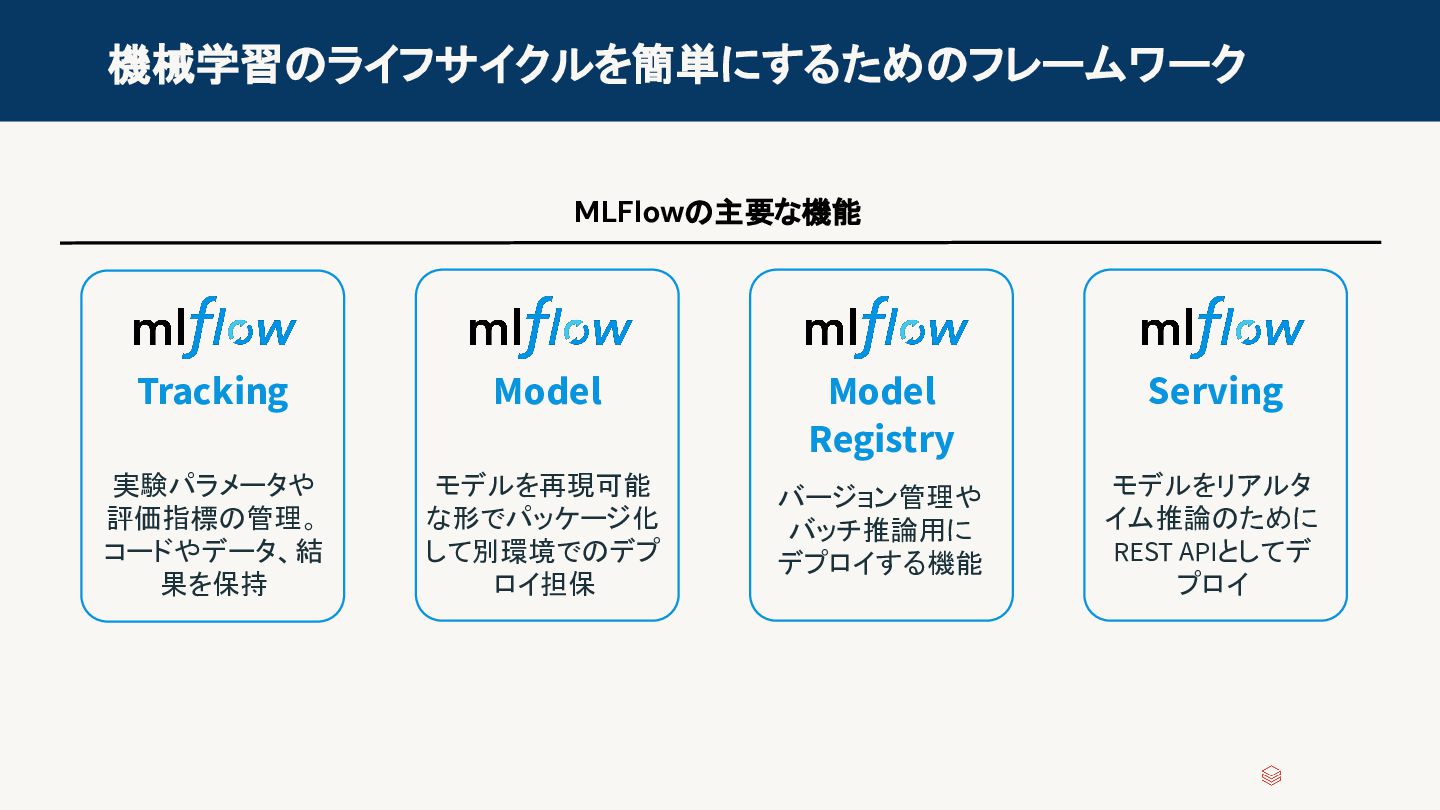 機械学習のライフサイクルを簡単にするためのフレームワーク

MLFlowの主要な機能

mlflow
Tracking

実験パラメータや評価指標の管理。コードやデータ、結果を保持

mlflow
Model

モデルを再現可能な形でパッケージ化して別環境でのデプロイ担保

mlflow
Model Registry

バージョン管理やバッチ推論用にデプロイする機能

mlflow
Serving

モデルをリアルタイム推論のためにREST APIとしてデプロイ